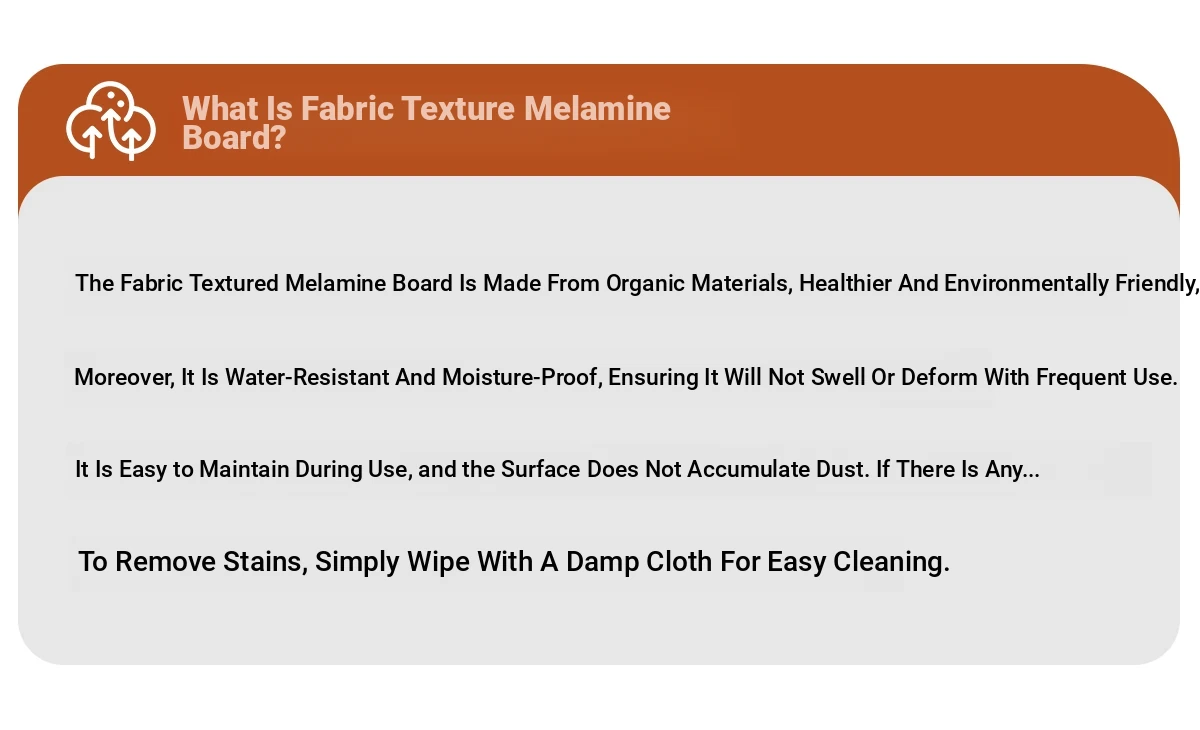 What Is Fabric Texture Melamine Board?

The Fabric Textured Melamine Board Is Made From Organic Materials, Healthier And Environmentally Friendly,

Moreover, It Is Water-Resistant And Moisture-Proof, Ensuring It Will Not Swell Or Deform With Frequent Use.

It Is Easy to Maintain During Use, and the Surface Does Not Accumulate Dust. If There Is Any...

To Remove Stains, Simply Wipe With A Damp Cloth For Easy Cleaning.